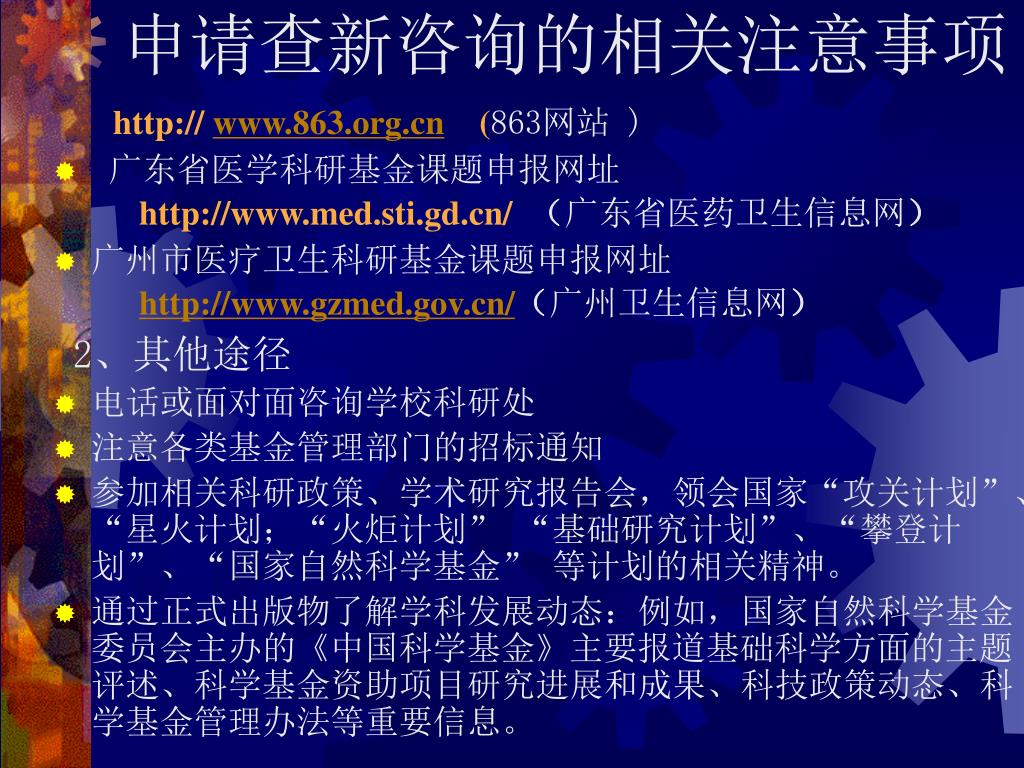 申请查新咨询的相关注意事项

http:// www.863.org.cn （863网站 ）

广东省医学科研基金课题申报网址
http://www.med.sti.gd.cn/ （广东省医药卫生信息网）

广州市医疗卫生科研基金课题申报网址
http://www.gzmed.gov.cn/（广州卫生信息网）

2、其他途径

电话或面对面咨询学校科研处

注意各类基金管理部门的招标通知

参加相关科研政策、学术研究报告会，领会国家“攻关计划”、“星火计划；“火炬计划” “基础研究计划”、“攀登计划”、“国家自然科学基金” 等计划的相关精神。

通过正式出版物了解学科发展动态：例如，国家自然科学基金委员会主办的《中国科学基金》主要报道基础科学方面的主题评述、科学基金资助项目研究进展和成果、科技政策动态、科学基金管理办法等重要信息。